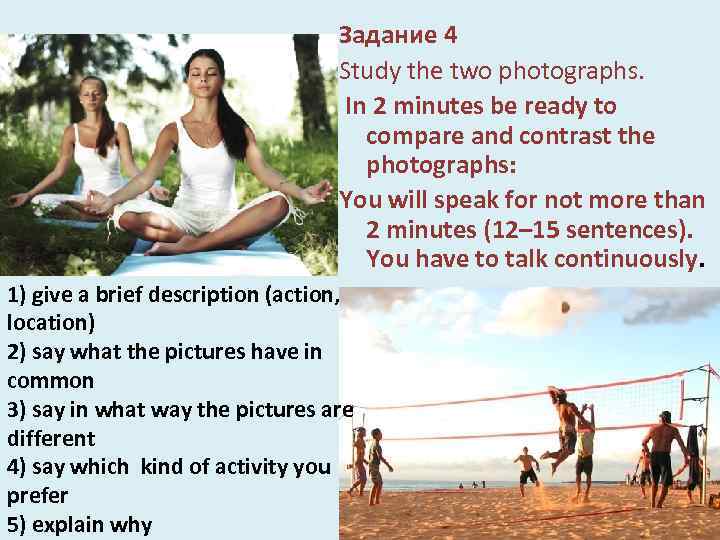 Задание 4
Study the two photographs.
In 2 minutes be ready to compare and contrast the photographs:
You will speak for not more than 2 minutes (12–15 sentences). You have to talk continuously.

1) give a brief description (action, location)
2) say what the pictures have in common
3) say in what way the pictures are different
4) say which kind of activity you prefer
5) explain why